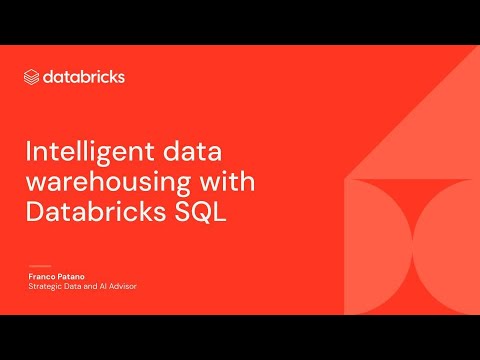 databricks

Intelligent data warehousing with Databricks SQL

Franco Patano
Strategic Data and AI Advisor